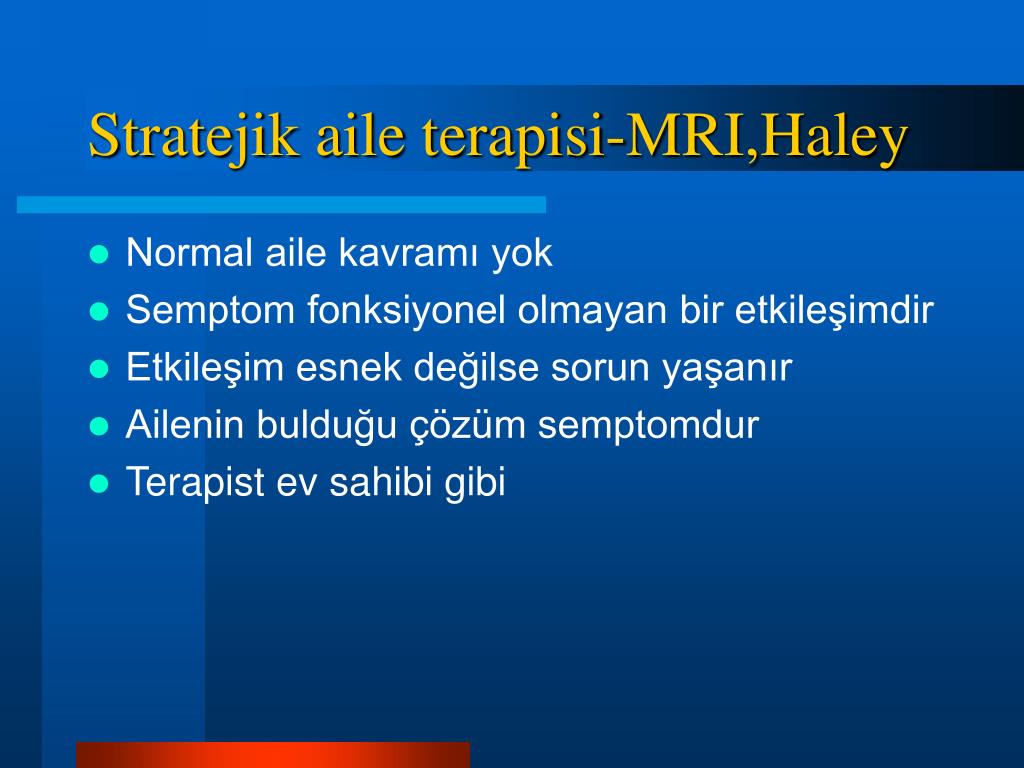 Stratejik aile terapisi-MRI,Haley

- Normal aile kavramı yok
- Semptom fonksiyonel olmayan bir etkileşimdir
- Etkileşim esnek değilse sorun yaşanır
- Ailenin bulduğu çözüm semptomdur
- Terapist ev sahibi gibi